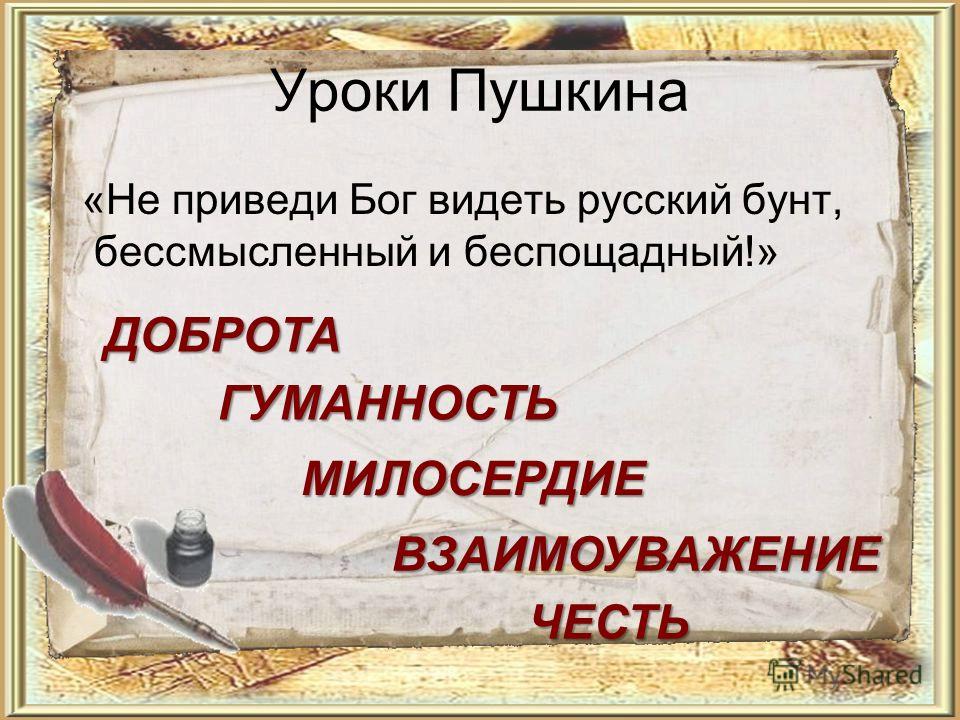 Уроки Пушкина

«Не приведи Бог видеть русский бунт, бессмысленный и беспощадный!»

ДОБРОТА

ГУМАННОСТЬ

МИЛОСЕРДИЕ

ВЗАИМОУВАЖЕНИЕ

ЧЕСТЬ

MyShared